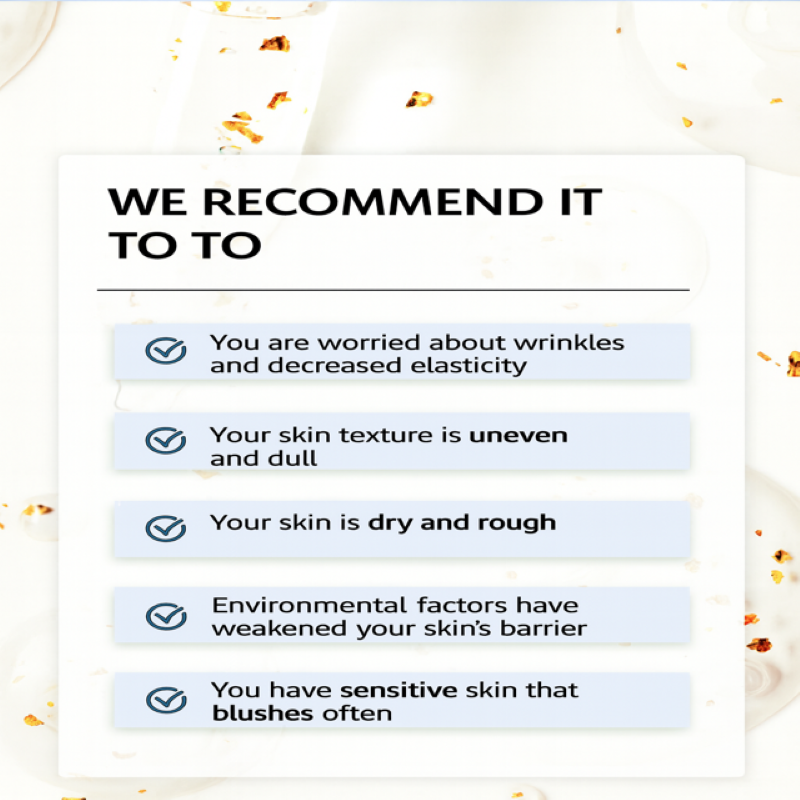 WE RECOMMEND IT TO TO

You are worried about wrinkles and decreased elasticity

Your skin texture is uneven and dull

Your skin is dry and rough

Environmental factors have weakened your skin's barrier

You have sensitive skin that blushes often